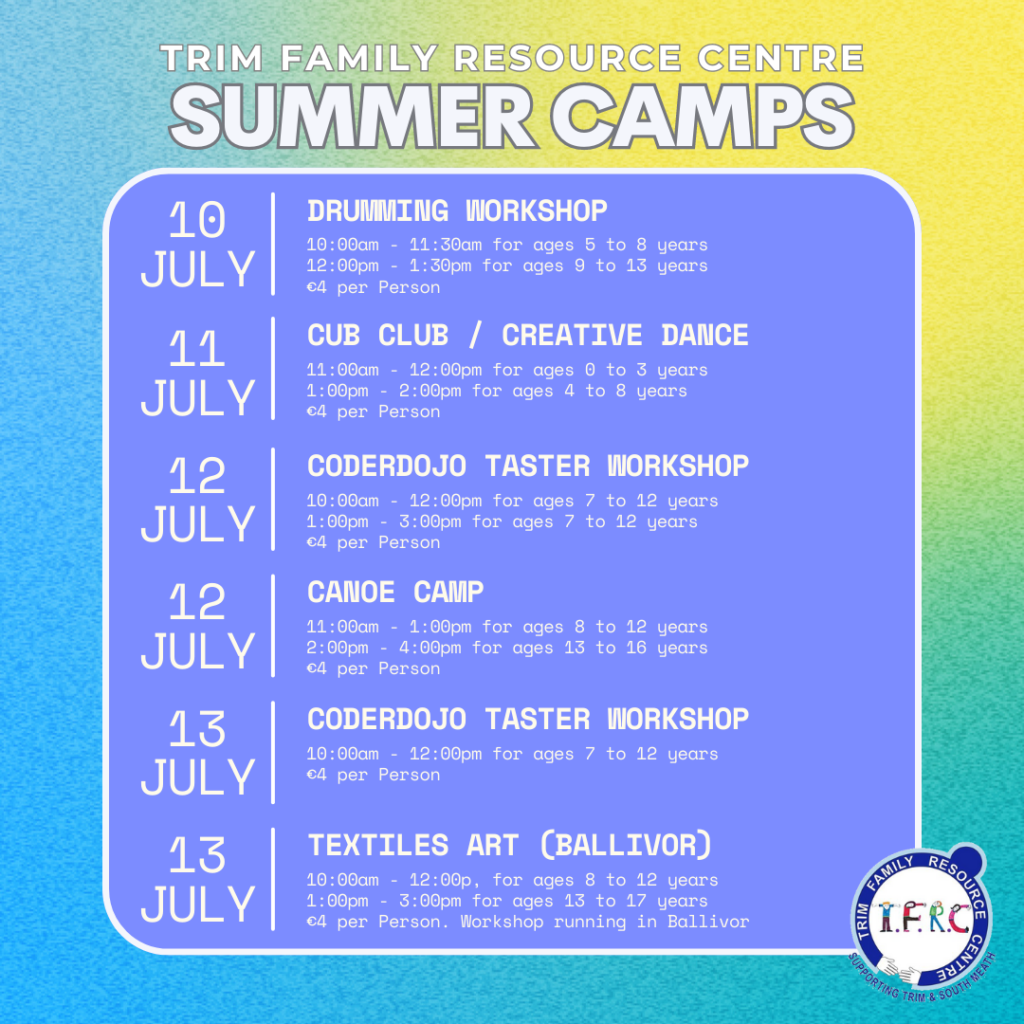 TRIM FAMILY RESOURCE CENTRE
SUMMER CAMPS

10 JULY

DRUMMING WORKSHOP
10:00am - 11:30am for ages 5 to 8 years
12:00pm - 1:30pm for ages 9 to 13 years
€4 per Person

11 JULY

CUB CLUB / CREATIVE DANCE
11:00am - 12:00pm for ages 0 to 3 years
1:00pm - 2:00pm for ages 4 to 8 years
€4 per Person

12 JULY

CODERDOJO TASTER WORKSHOP
10:00am - 12:00pm for ages 7 to 12 years
1:00pm - 3:00pm for ages 7 to 12 years
€4 per Person

12 JULY

CANOE CAMP
11:00am - 1:00pm for ages 8 to 12 years
2:00pm - 4:00pm for ages 13 to 16 years
€4 per Person

13 JULY

CODERDOJO TASTER WORKSHOP
10:00am - 12:00pm for ages 7 to 12 years
€4 per Person

13 JULY

TEXTILES ART (BALLIVOR)
10:00am - 12:00p, for ages 8 to 12 years
1:00pm - 3:00pm for ages 13 to 17 years
€4 per Person. Workshop running in Ballivor

TRIM FAMILY RESOURCE CENTRE
T.F.R.C
SUPPORTING TRIM & SOUTH MEATH